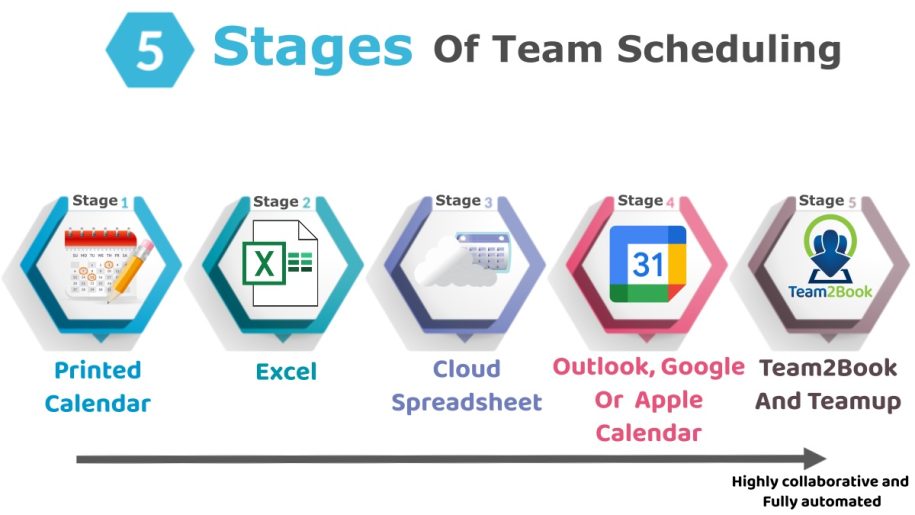 5 Stages Of Team Scheduling

Stage 1
Printed Calendar

Stage 2
X
Excel

Stage 3
Cloud Spreadsheet

Stage 4
31
Outlook, Google Or Apple Calendar

Stage 5
Team2Book
Team2Book And Teamup

Highly collaborative and Fully automated